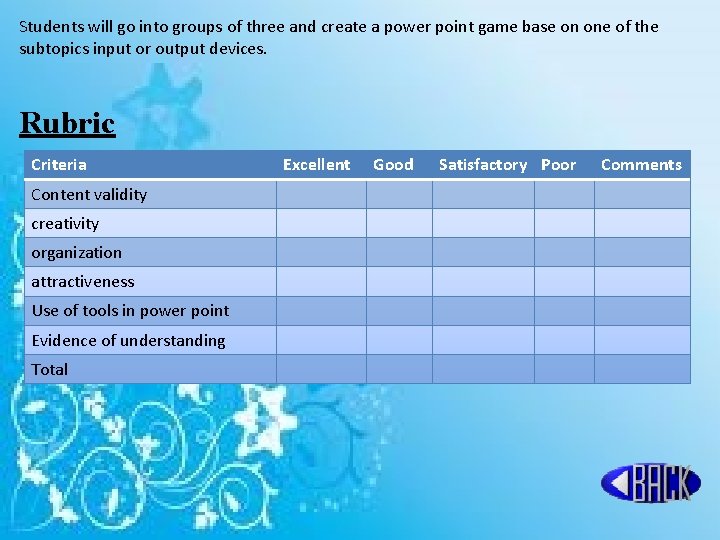 Students will go into groups of three and create a power point game base on one of the subtopics input or output devices.

Rubric

| Criteria | Excellent | Good | Satisfactory | Poor | Comments |
|---|---|---|---|---|---|
| Content validity | | | | | |
| creativity | | | | | |
| organization | | | | | |
| attractiveness | | | | | |
| Use of tools in power point | | | | | |
| Evidence of understanding | | | | | |
| Total | | | | | |

BACK